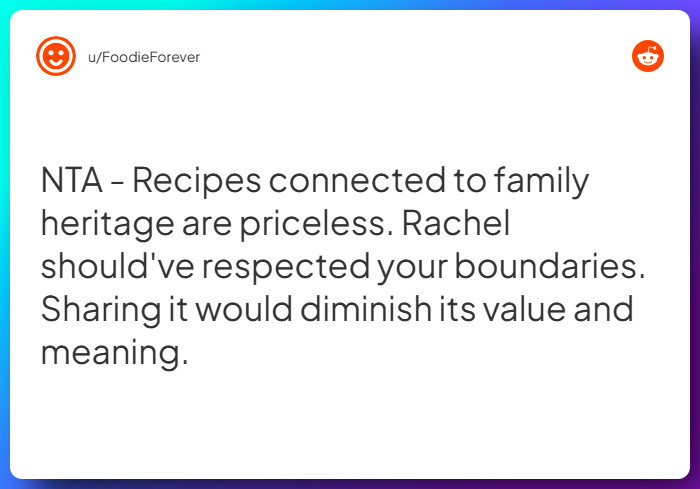 u/FoodieForever

NTA - Recipes connected to family heritage are priceless. Rachel should've respected your boundaries. Sharing it would diminish its value and meaning.